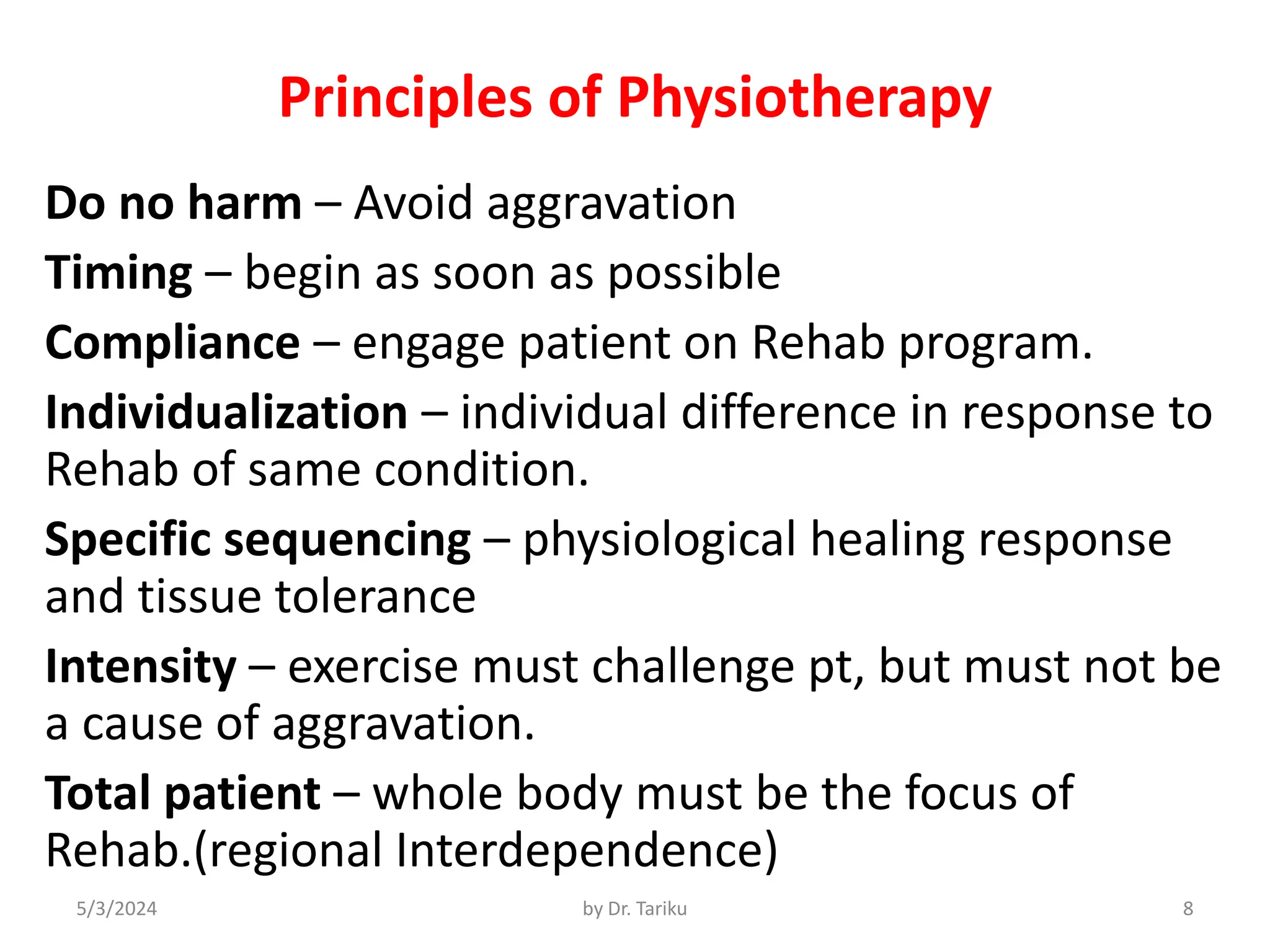 Principles of Physiotherapy

Do no harm – Avoid aggravation

Timing – begin as soon as possible

Compliance – engage patient on Rehab program.

Individualization – individual difference in response to Rehab of same condition.

Specific sequencing – physiological healing response and tissue tolerance

Intensity – exercise must challenge pt, but must not be a cause of aggravation.

Total patient – whole body must be the focus of Rehab.(regional Interdependence)

5/3/2024

by Dr. Tariku

8